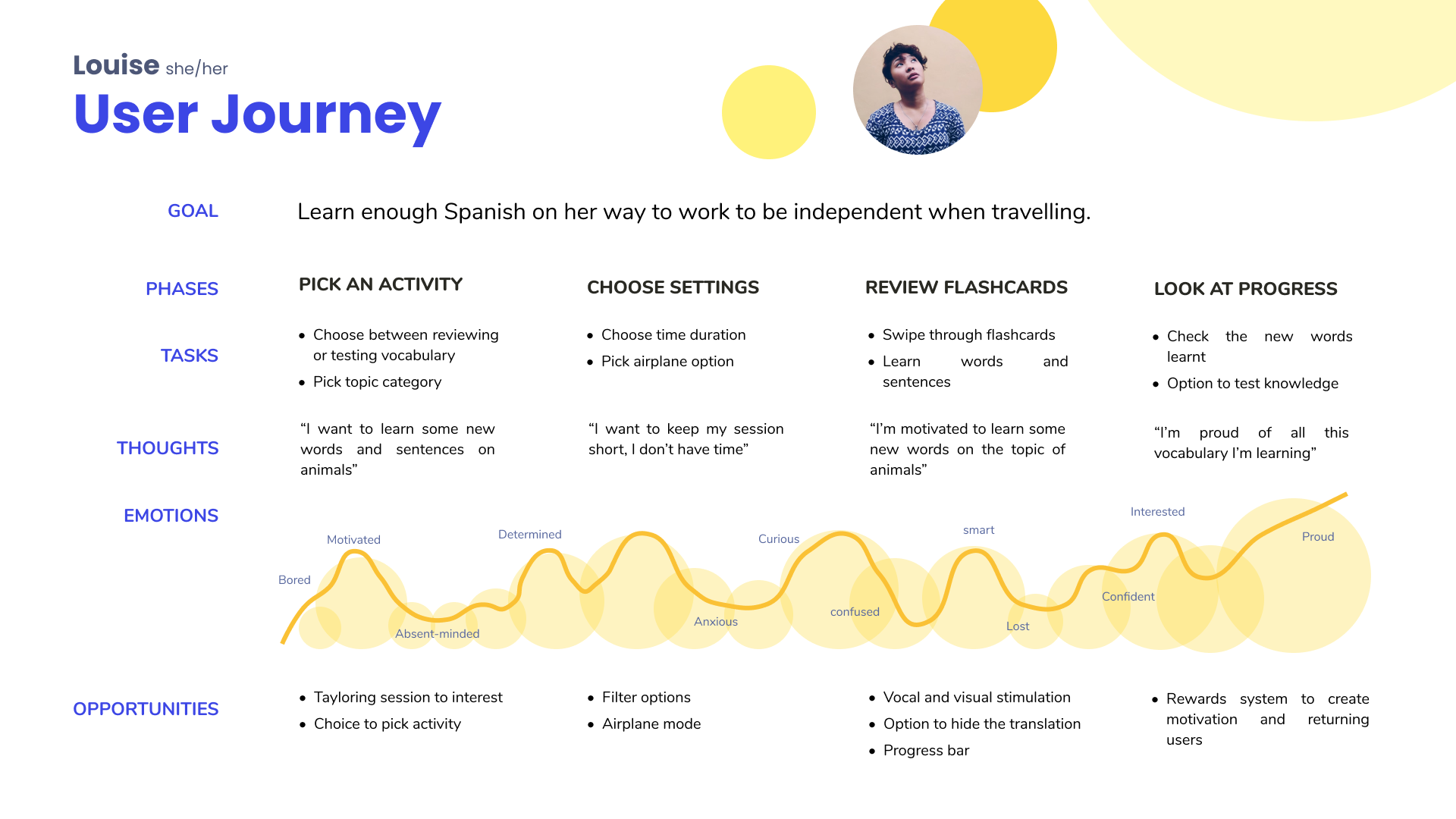 Louise she/her

User Journey

GOAL

Learn enough Spanish on her way to work to be independent when travelling.

PHASES

PICK AN ACTIVITY

CHOOSE SETTINGS

REVIEW FLASHCARDS

LOOK AT PROGRESS

TASKS

- Choose between reviewing or testing vocabulary
- Pick topic category

- Choose time duration
- Pick airplane option

- Swipe through flashcards
- Learn words and sentences

- Check the new words learnt
- Option to test knowledge

THOUGHTS

“I want to learn some new words and sentences on animals”

“I want to keep my session short, I don’t have time”

“I’m motivated to learn some new words on the topic of animals”

“I’m proud of all this vocabulary I’m learning”

EMOTIONS

Bored
Motivated
Absent-minded
Determined
Anxious
Curious
confused
smart
Lost
Confident
Interested
Proud

OPPORTUNITIES

- Tayloring session to interest
- Choice to pick activity

- Filter options
- Airplane mode

- Vocal and visual stimulation
- Option to hide the translation
- Progress bar

- Rewards system to create motivation and returning users